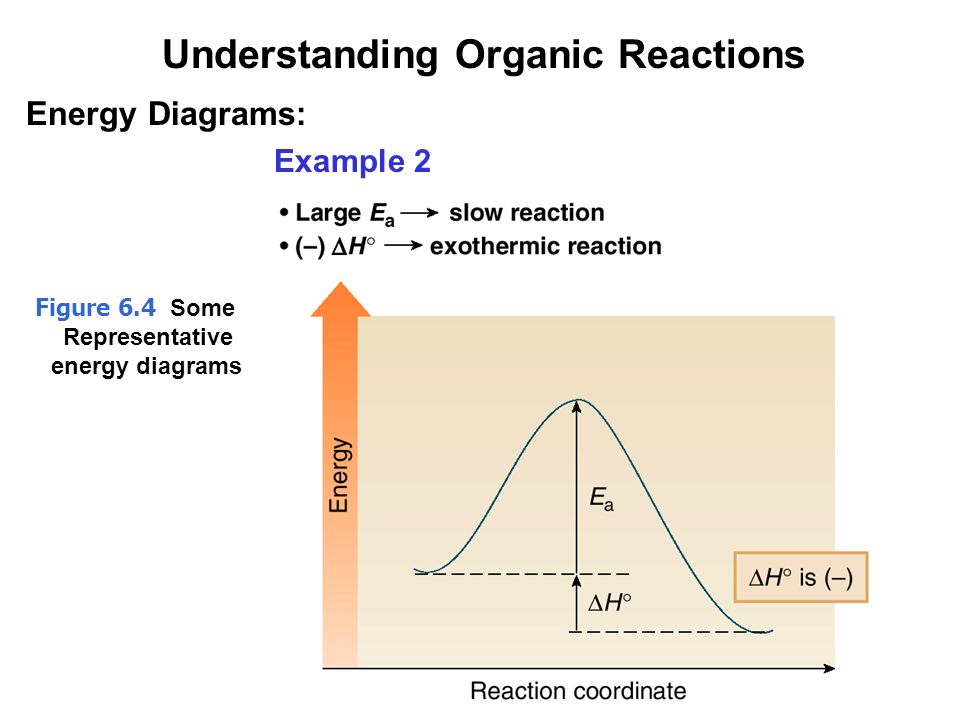 Understanding Organic Reactions

Energy Diagrams:

Example 2

• Large $E_a$ $\longrightarrow$ slow reaction
• (–) $\Delta H^\circ$ $\longrightarrow$ exothermic reaction

Figure 6.4 Some Representative energy diagrams

Energy

$E_a$

$\Delta H^\circ$

$\Delta H^\circ$ is (–)

Reaction coordinate